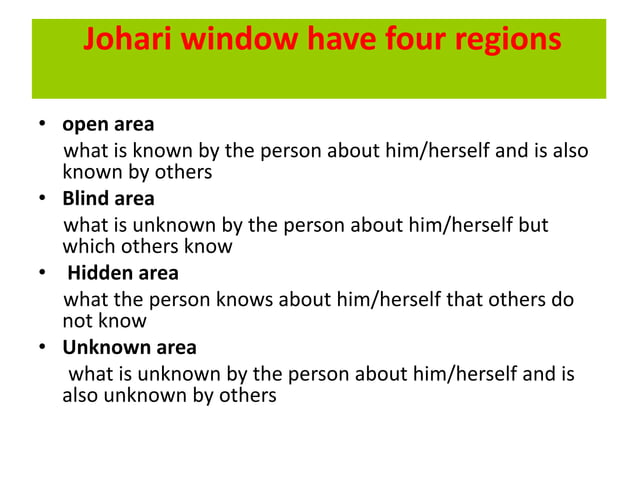 Johari window have four regions

• open area
what is known by the person about him/herself and is also known by others
• Blind area
what is unknown by the person about him/herself but which others know
• Hidden area
what the person knows about him/herself that others do not know
• Unknown area
what is unknown by the person about him/herself and is also unknown by others